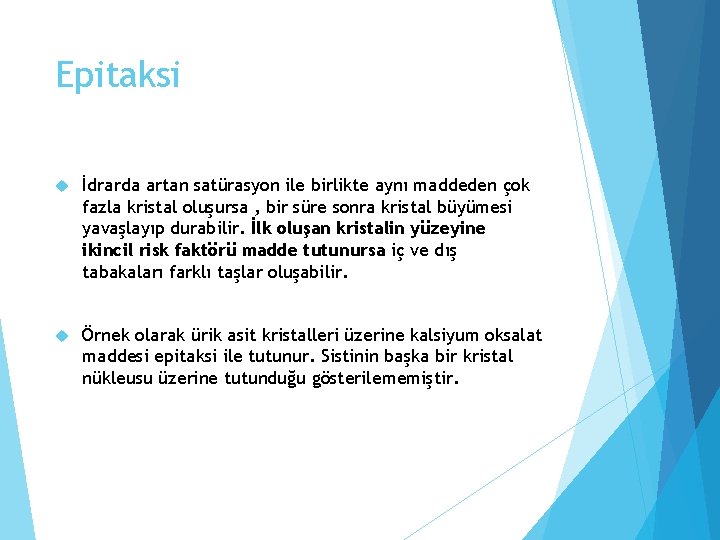 Epitaksi

İdrarda artan satürasyon ile birlikte aynı maddeden çok fazla kristal oluşursa , bir süre sonra kristal büyümesi yavaşlayıp durabilir. İlk oluşan kristalin yüzeyine ikincil risk faktörü madde tutunursa iç ve dış tabakaları farklı taşlar oluşabilir.

Örnek olarak ürik asit kristalleri üzerine kalsiyum oksalat maddesi epitaksi ile tutunur. Sistinin başka bir kristal nükleusu üzerine tutunduğu gösterilememiştir.